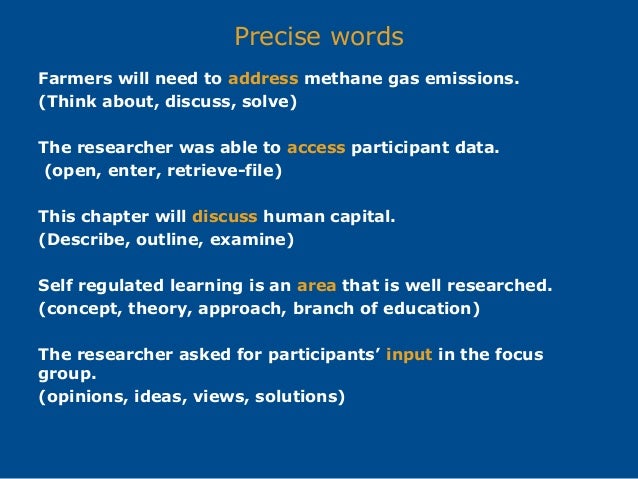 Precise words

Farmers will need to address methane gas emissions.
(Think about, discuss, solve)

The researcher was able to access participant data.
(open, enter, retrieve-file)

This chapter will discuss human capital.
(Describe, outline, examine)

Self regulated learning is an area that is well researched.
(concept, theory, approach, branch of education)

The researcher asked for participants' input in the focus group.
(opinions, ideas, views, solutions)